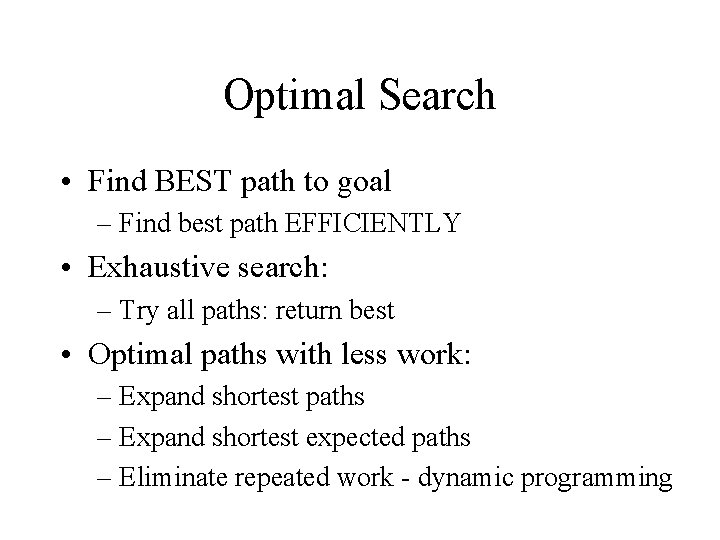 Optimal Search

• Find BEST path to goal
  – Find best path EFFICIENTLY
• Exhaustive search:
  – Try all paths: return best
• Optimal paths with less work:
  – Expand shortest paths
  – Expand shortest expected paths
  – Eliminate repeated work - dynamic programming